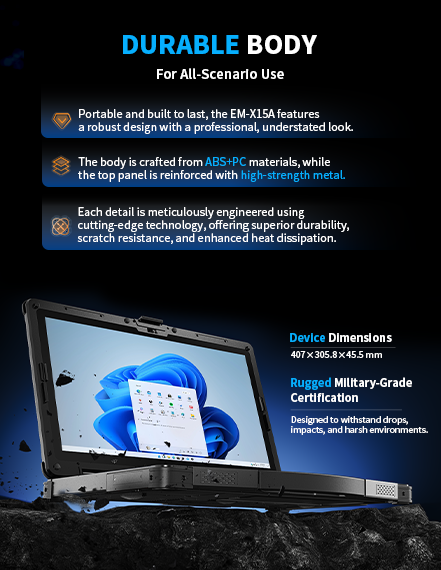 DURABLE BODY

For All-Scenario Use

Portable and built to last, the EM-X15A features a robust design with a professional, understated look.

The body is crafted from ABS+PC materials, while the top panel is reinforced with high-strength metal.

Each detail is meticulously engineered using cutting-edge technology, offering superior durability, scratch resistance, and enhanced heat dissipation.

Device Dimensions

407×305.8×45.5 mm

Rugged Military-Grade Certification

Designed to withstand drops, impacts, and harsh environments.